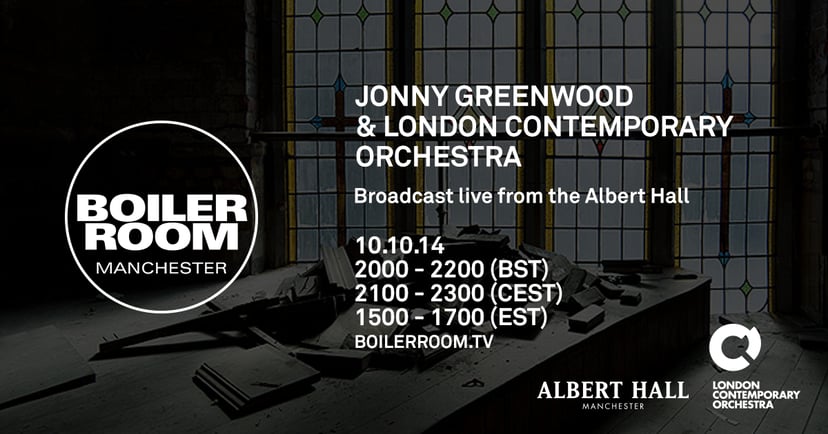 BOILER ROOM
MANCHESTER

JONNY GREENWOOD
& LONDON CONTEMPORARY ORCHESTRA

Broadcast live from the Albert Hall

10.10.14
2000 - 2200 (BST)
2100 - 2300 (CEST)
1500 - 1700 (EST)
BOILERROOM.TV

ALBERT HALL
MANCHESTER

LONDON CONTEMPORARY ORCHESTRA